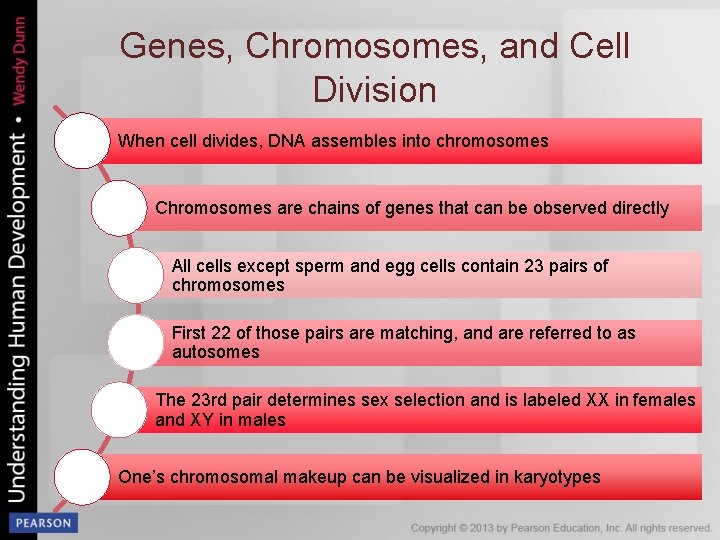 Understanding Human Development • Wendy Dunn

Genes, Chromosomes, and Cell Division

When cell divides, DNA assembles into chromosomes

Chromosomes are chains of genes that can be observed directly

All cells except sperm and egg cells contain 23 pairs of chromosomes

First 22 of those pairs are matching, and are referred to as autosomes

The 23rd pair determines sex selection and is labeled XX in females and XY in males

One's chromosomal makeup can be visualized in karyotypes

PEARSON

Copyright © 2013 by Pearson Education, Inc. All rights reserved.